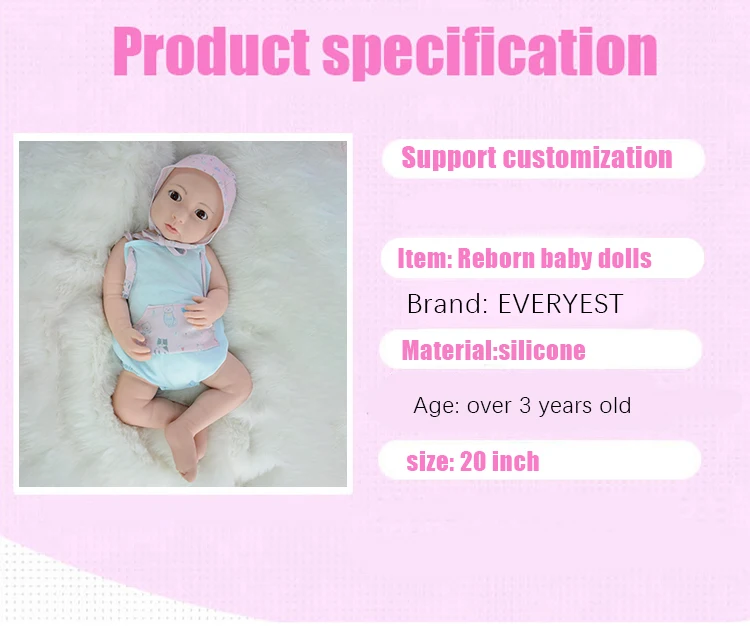 Product specification

Support customization

Item: Reborn baby dolls

Brand: EVERYEST

Material:silicone

Age: over 3 years old

size: 20 inch